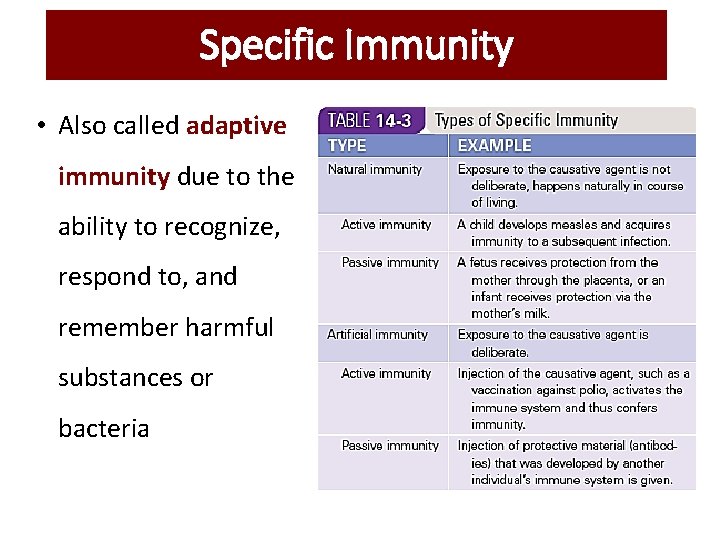 Specific Immunity

• Also called adaptive immunity due to the ability to recognize, respond to, and remember harmful substances or bacteria

TABLE 14-3 Types of Specific Immunity

| TYPE | EXAMPLE |
|---|---|
| Natural immunity | Exposure to the causative agent is not deliberate, happens naturally in course of living. |
| Active immunity | A child develops measles and acquires immunity to a subsequent infection. |
| Passive immunity | A fetus receives protection from the mother through the placenta, or an infant receives protection via the mother's milk. |
| Artificial immunity | Exposure to the causative agent is deliberate. |
| Active immunity | Injection of the causative agent, such as a vaccination against polio, activates the immune system and thus confers immunity. |
| Passive immunity | Injection of protective material (antibodies) that was developed by another individual's immune system is given. |